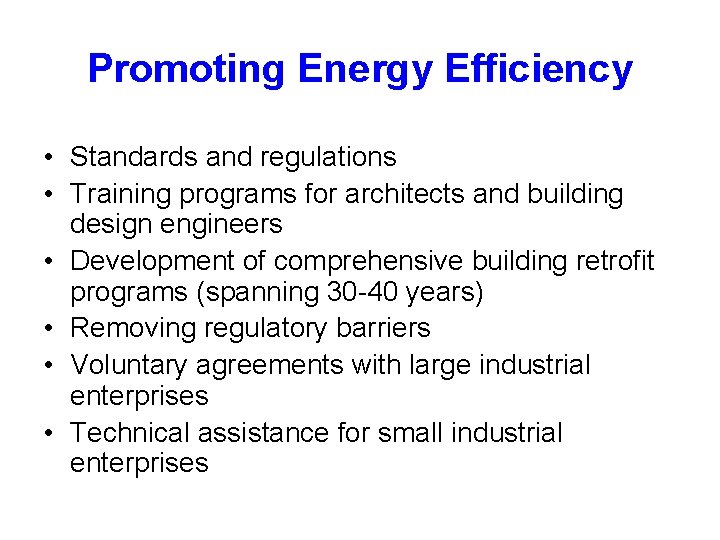 Promoting Energy Efficiency

• Standards and regulations
• Training programs for architects and building design engineers
• Development of comprehensive building retrofit programs (spanning 30-40 years)
• Removing regulatory barriers
• Voluntary agreements with large industrial enterprises
• Technical assistance for small industrial enterprises